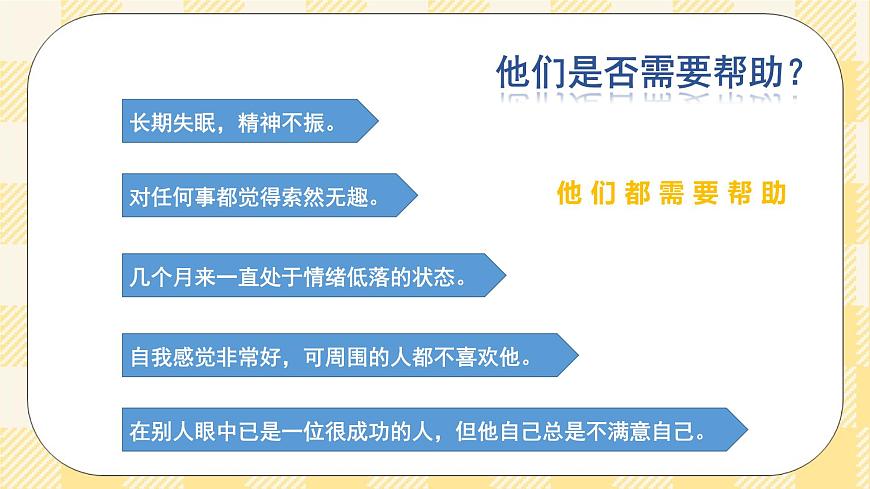 他们是否需要帮助？

长期失眠，精神不振。

对任何事都觉得索然无趣。

他们都需要帮助

几个月来一直处于情绪低落的状态。

自我感觉非常好，可周围的人都不喜欢他。

在别人眼中已是一位很成功的人，但他自己总是不满意自己。